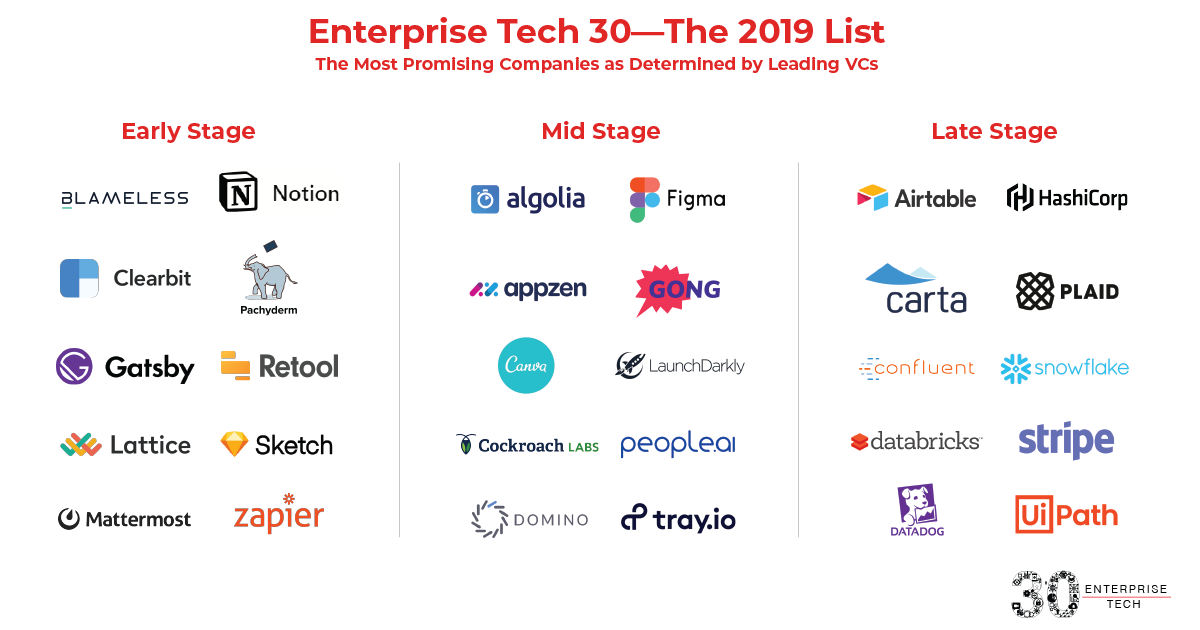 Enterprise Tech 30—The 2019 List
The Most Promising Companies as Determined by Leading VCs

Early Stage

BLAMELESS
Notion
Clearbit
Pachyderm
Gatsby
Retool
Lattice
Sketch
Mattermost
zapier

Mid Stage

algolia
Figma
appzen
GONG
Canva
LaunchDarkly
Cockroach LABS
people.ai
DOMINO
tray.io

Late Stage

Airtable
HashiCorp
carta
PLAID
confluent
snowflake
databricks
stripe
DATADOG
UiPath

30 ENTERPRISE TECH